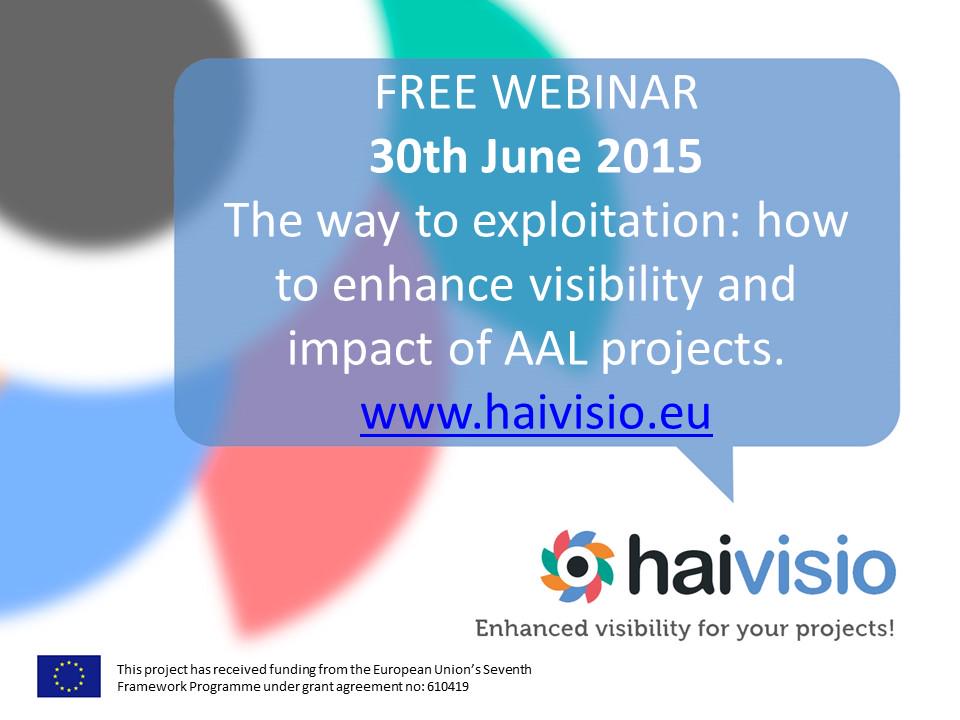 FREE WEBINAR
30th June 2015
The way to exploitation: how to enhance visibility and impact of AAL projects.
www.haivisio.eu

haivisio
Enhanced visibility for your projects!

This project has received funding from the European Union's Seventh Framework Programme under grant agreement no: 610419